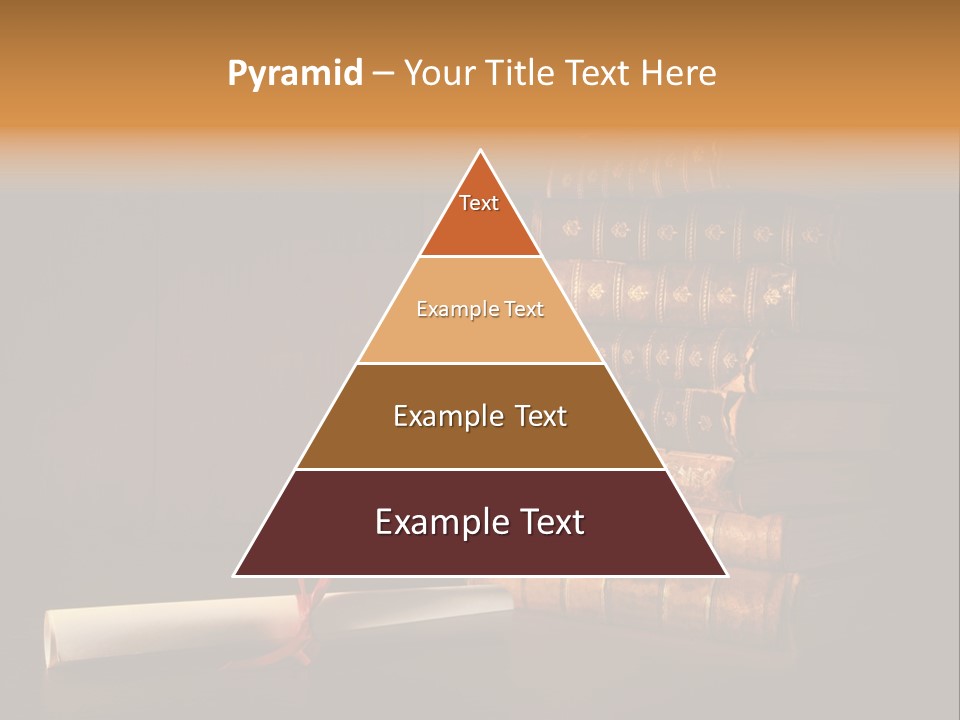 Pyramid – Your Title Text Here

Text

Example Text

Example Text

Example Text